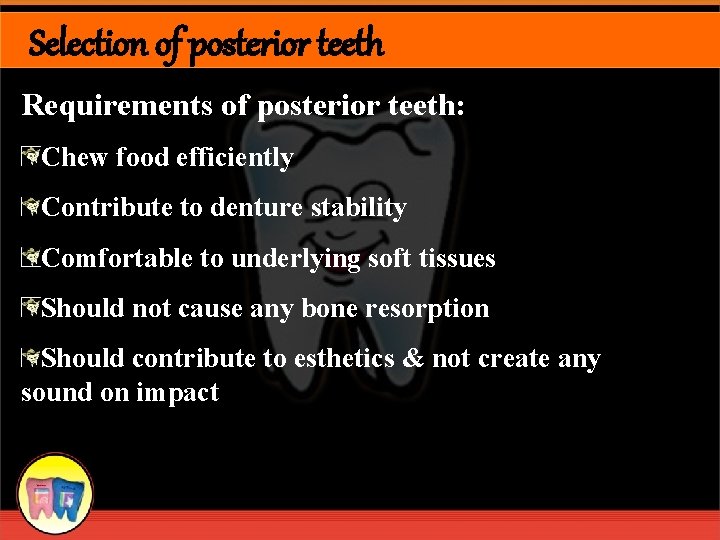 Selection of posterior teeth

Requirements of posterior teeth:

Chew food efficiently

Contribute to denture stability

Comfortable to underlying soft tissues

Should not cause any bone resorption

Should contribute to esthetics & not create any sound on impact